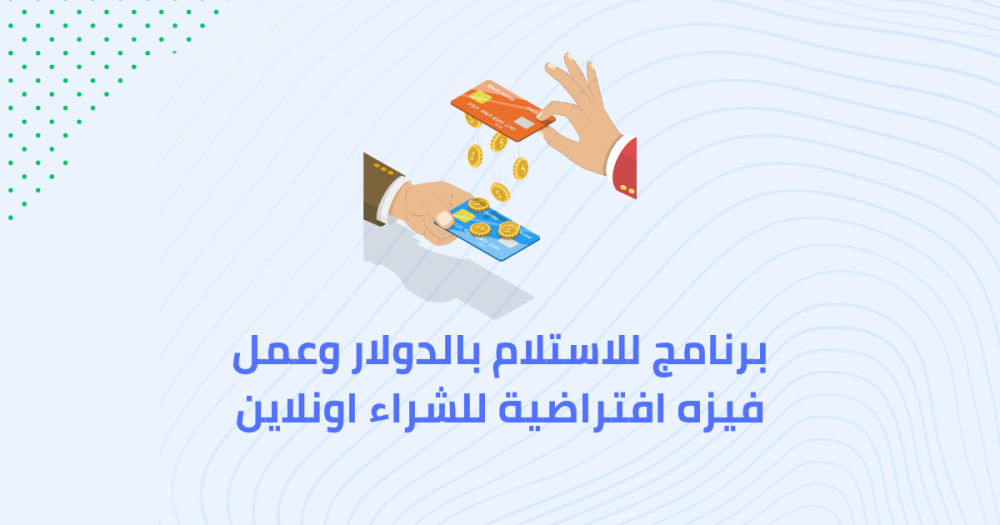 برنامج للاستلام بالدولار وعمل فيزه افتراضية للشراء اونلاين